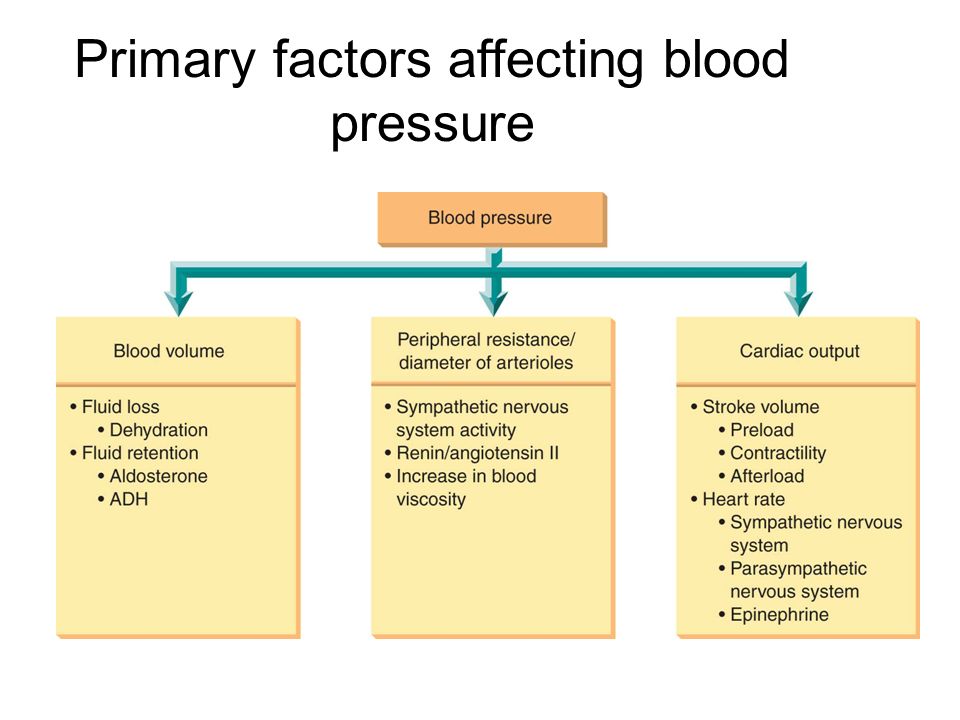 Primary factors affecting blood pressure

Blood pressure

Blood volume

• Fluid loss
• Dehydration
• Fluid retention
• Aldosterone
• ADH

Peripheral resistance/ diameter of arterioles

• Sympathetic nervous system activity
• Renin/angiotensin II
• Increase in blood viscosity

Cardiac output

• Stroke volume
• Preload
• Contractility
• Afterload
• Heart rate
• Sympathetic nervous system
• Parasympathetic nervous system
• Epinephrine